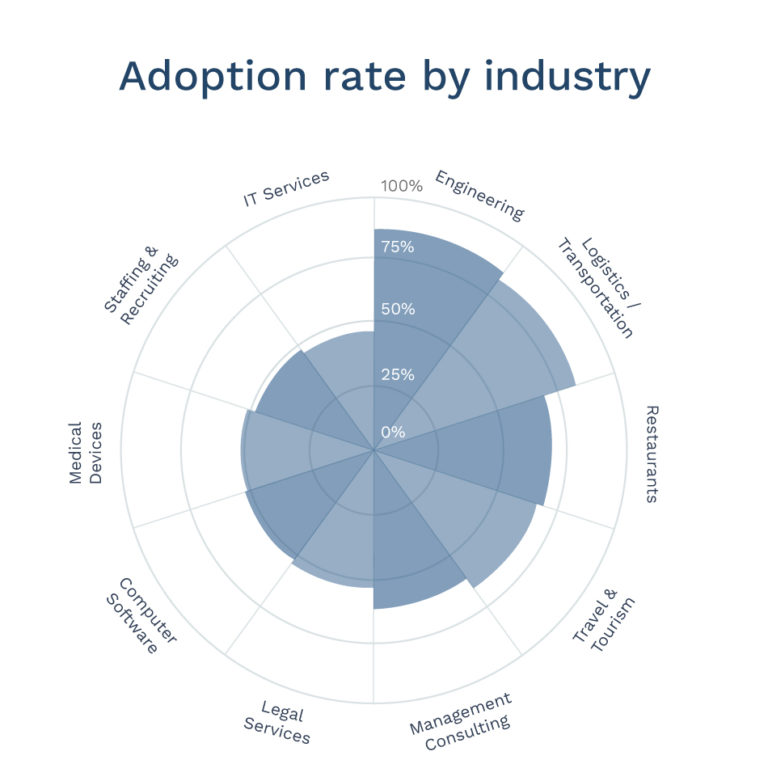 Adoption rate by industry

100%
75%
50%
25%
0%

Engineering
Logistics / Transportation
Restaurants
Travel & Tourism
Management Consulting
Legal Services
Computer Software
Medical Devices
Staffing & Recruiting
IT Services